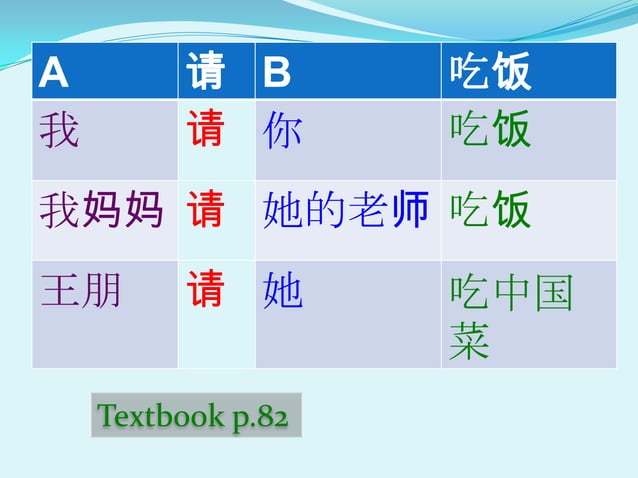 | A | 请 | B | 吃饭 |
|---|---|---|---|
| 我 | 请 | 你 | 吃饭 |
| 我妈妈 | 请 | 她的老师 | 吃饭 |
| 王朋 | 请 | 她 | 吃中国菜 |

Textbook p.82